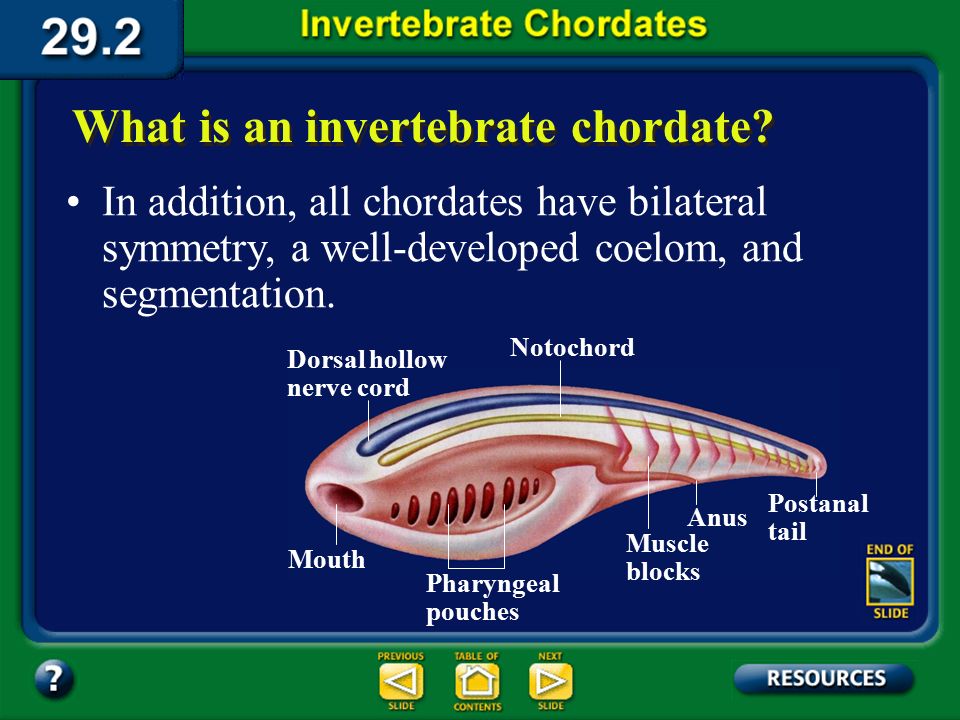 29.2

Invertebrate Chordates

What is an invertebrate chordate?

• In addition, all chordates have bilateral symmetry, a well-developed coelom, and segmentation.

Dorsal hollow nerve cord

Notochord

Mouth

Pharyngeal pouches

Muscle blocks

Anus

Postanal tail

END OF SLIDE

?

PREVIOUS SLIDE

TABLE OF CONTENTS

NEXT SLIDE

RESOURCES